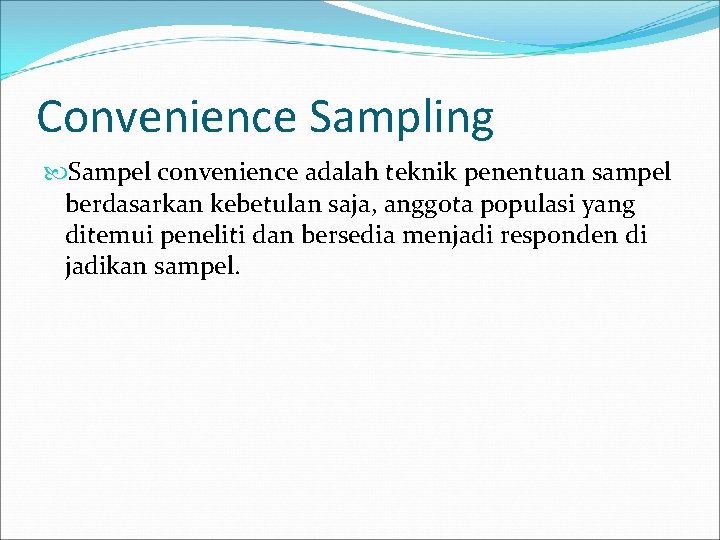 Convenience Sampling

Sampel convenience adalah teknik penentuan sampel berdasarkan kebetulan saja, anggota populasi yang ditemui peneliti dan bersedia menjadi responden di jadikan sampel.